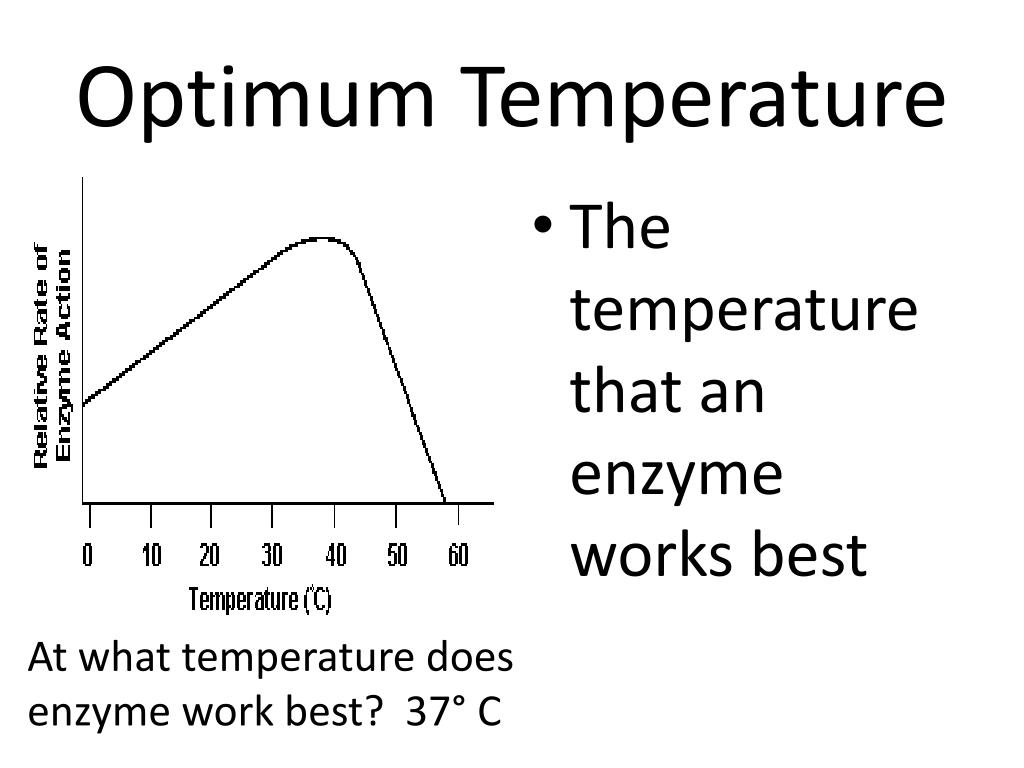 Optimum Temperature

Relative Rate of Enzyme Action

0 10 20 30 40 50 60

Temperature (°C)

• The temperature that an enzyme works best

At what temperature does enzyme work best? 37° C